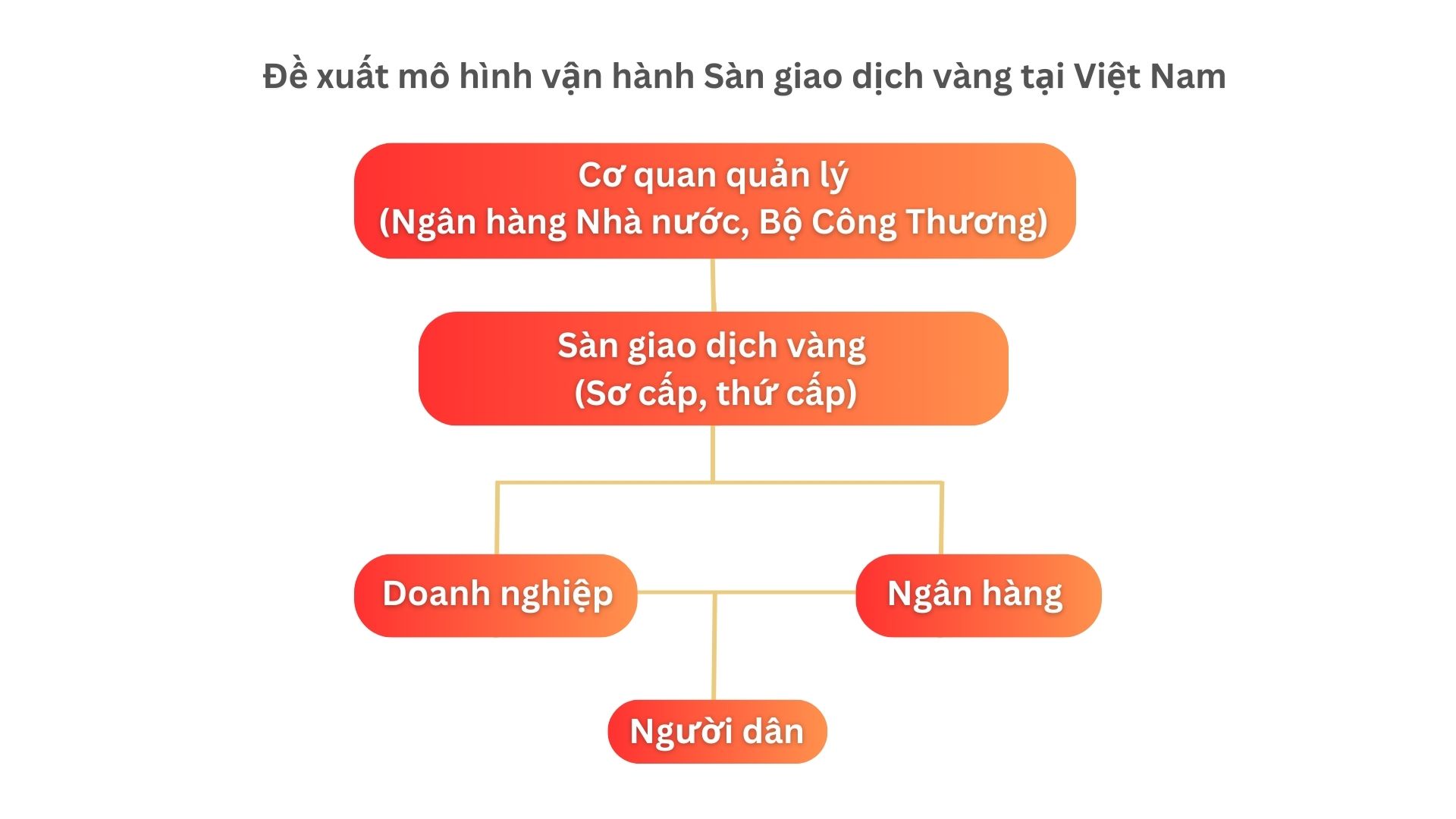 Đề xuất mô hình vận hành Sàn giao dịch vàng tại Việt Nam

Cơ quan quản lý
(Ngân hàng Nhà nước, Bộ Công Thương)

Sàn giao dịch vàng
(Sơ cấp, thứ cấp)

Doanh nghiệp

Ngân hàng

Người dân